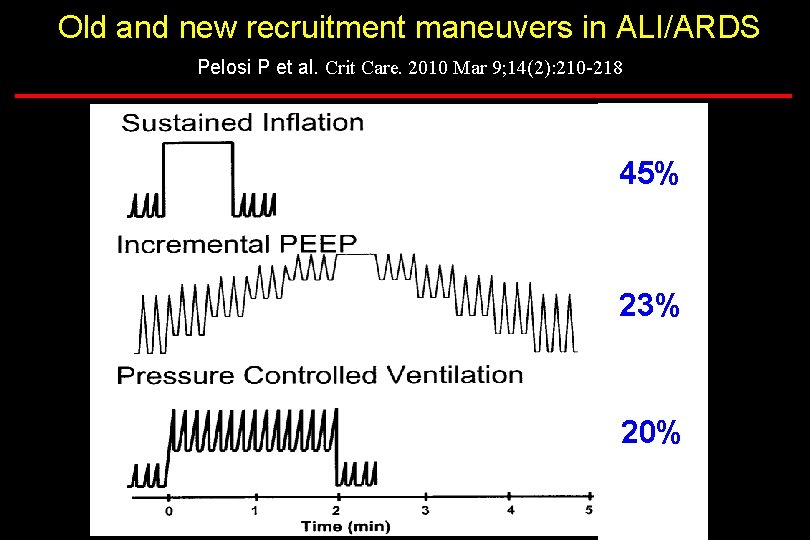 Old and new recruitment maneuvers in ALI/ARDS

Pelosi P et al. Crit Care. 2010 Mar 9;14(2):210-218

Sustained Inflation

45%

Incremental PEEP

23%

Pressure Controlled Ventilation

20%

0 1 2 3 4 5

Time (min)